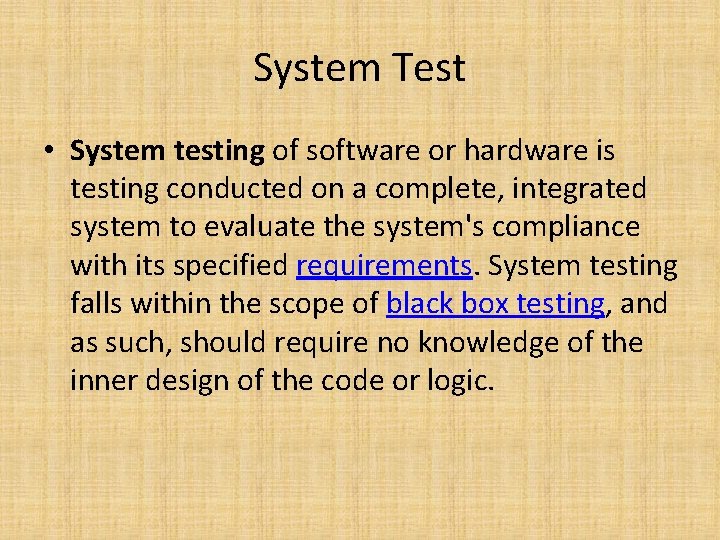 System Test

• System testing of software or hardware is testing conducted on a complete, integrated system to evaluate the system's compliance with its specified requirements. System testing falls within the scope of black box testing, and as such, should require no knowledge of the inner design of the code or logic.